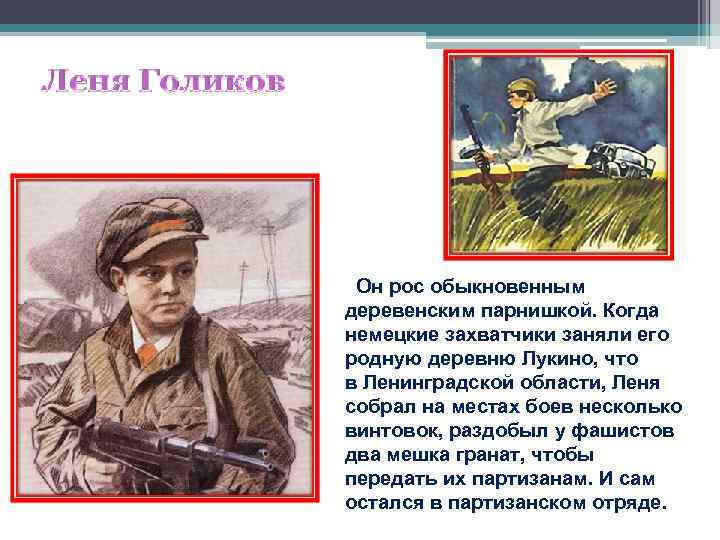 Леня Голиков

Он рос обыкновенным деревенским парнишкой. Когда немецкие захватчики заняли его родную деревню Лукино, что в Ленинградской области, Леня собрал на местах боев несколько винтовок, раздобыл у фашистов два мешка гранат, чтобы передать их партизанам. И сам остался в партизанском отряде.